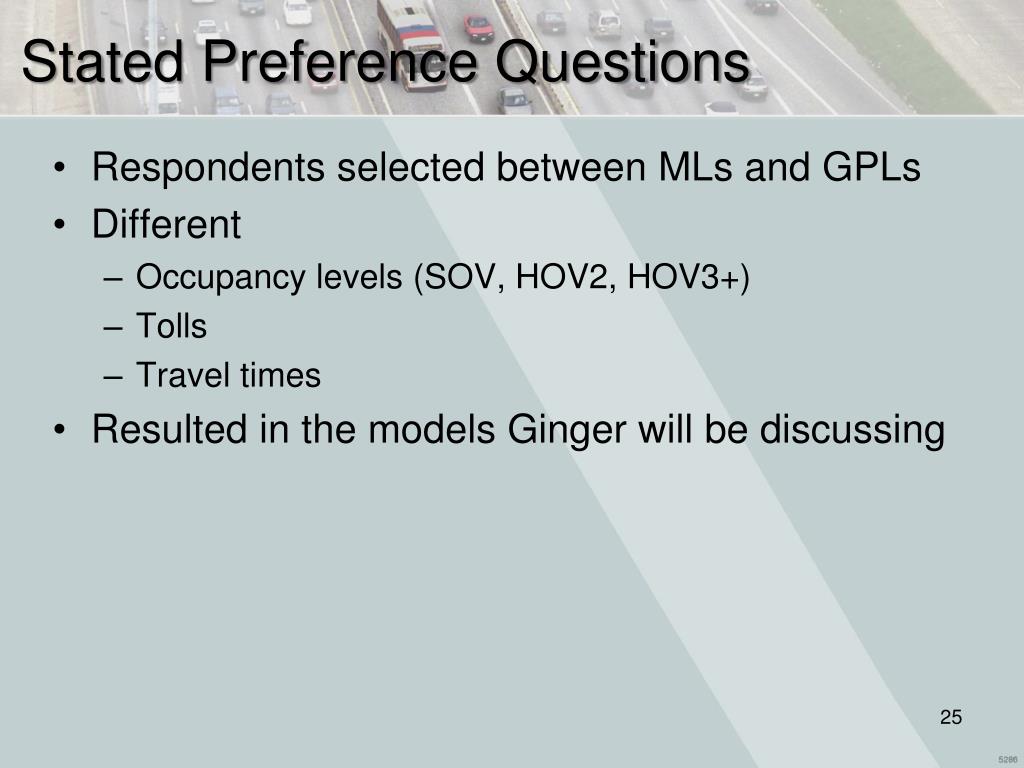 Stated Preference Questions

• Respondents selected between MLs and GPLs
• Different
– Occupancy levels (SOV, HOV2, HOV3+)
– Tolls
– Travel times
• Resulted in the models Ginger will be discussing

25

5286